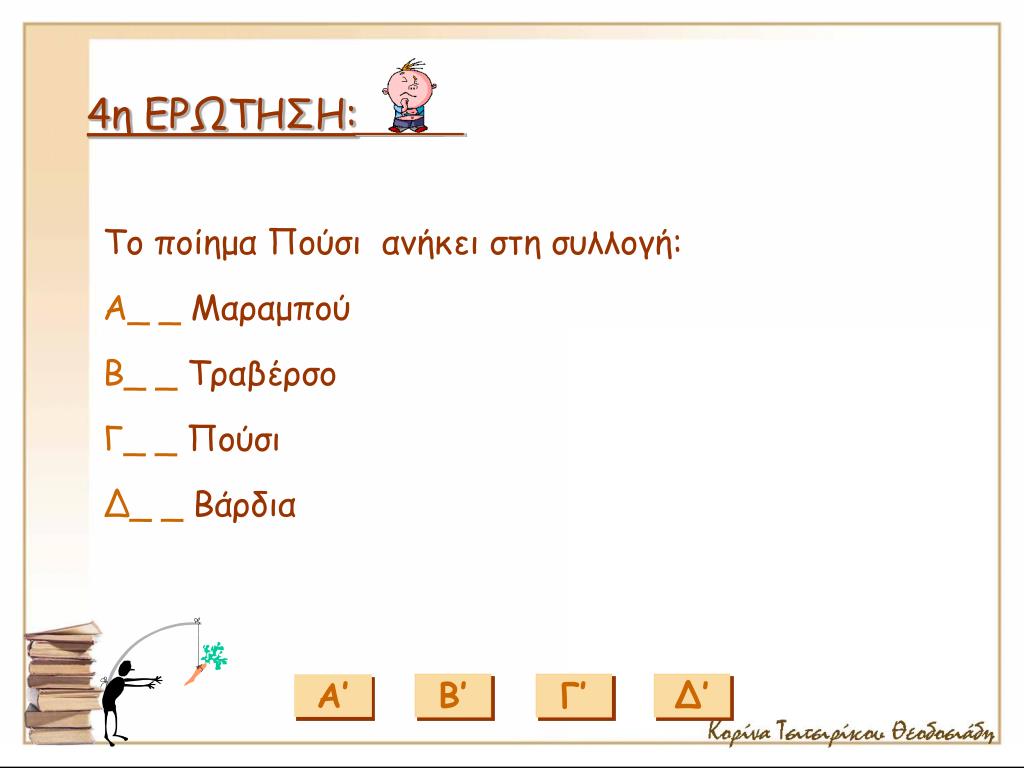 4η ΕΡΩΤΗΣΗ:

Το ποίημα Πούσι ανήκει στη συλλογή:

Α_ _ Μαραμπού

Β_ _ Τραβέρσο

Γ_ _ Πούσι

Δ_ _ Βάρδια

Α΄ Β΄ Γ΄ Δ΄

Κορίνα Τσιτσιρίκου Θεοδοσιάδη